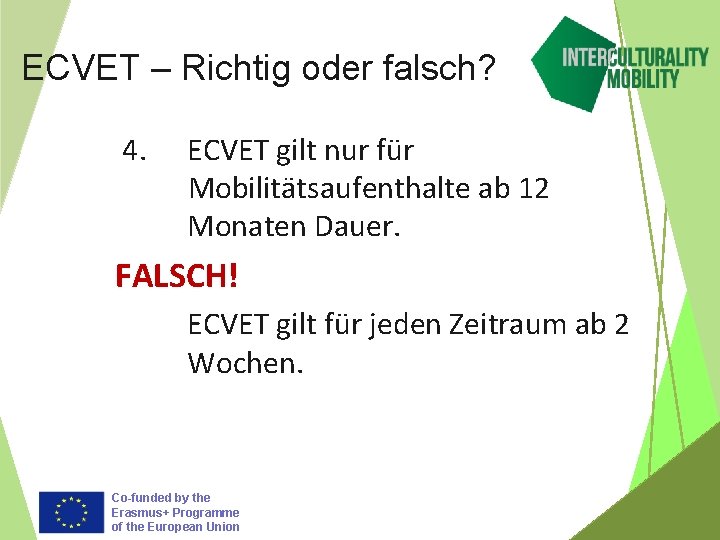 ECVET – Richtig oder falsch?

INTERCULTURALITY MOBILITY

4. ECVET gilt nur für Mobilitätsaufenthalte ab 12 Monaten Dauer.

FALSCH!

ECVET gilt für jeden Zeitraum ab 2 Wochen.

Co-funded by the Erasmus+ Programme of the European Union